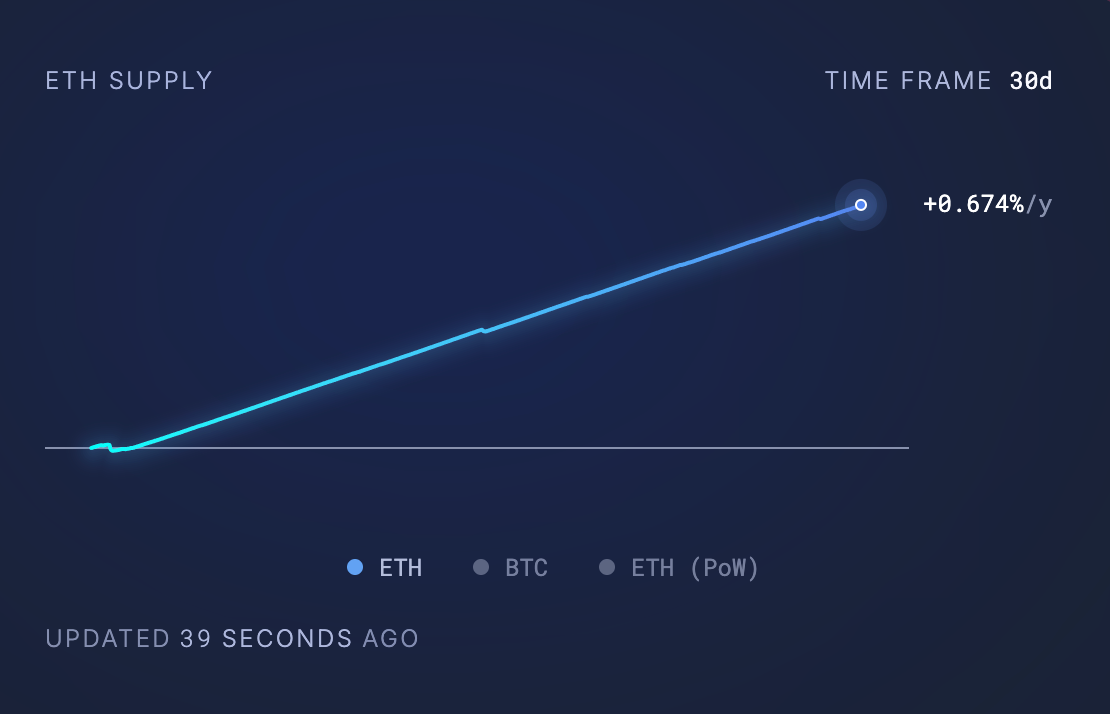 ETH SUPPLY

TIME FRAME 30d

+0.674%/y

ETH BTC ETH (PoW)

UPDATED 39 SECONDS AGO